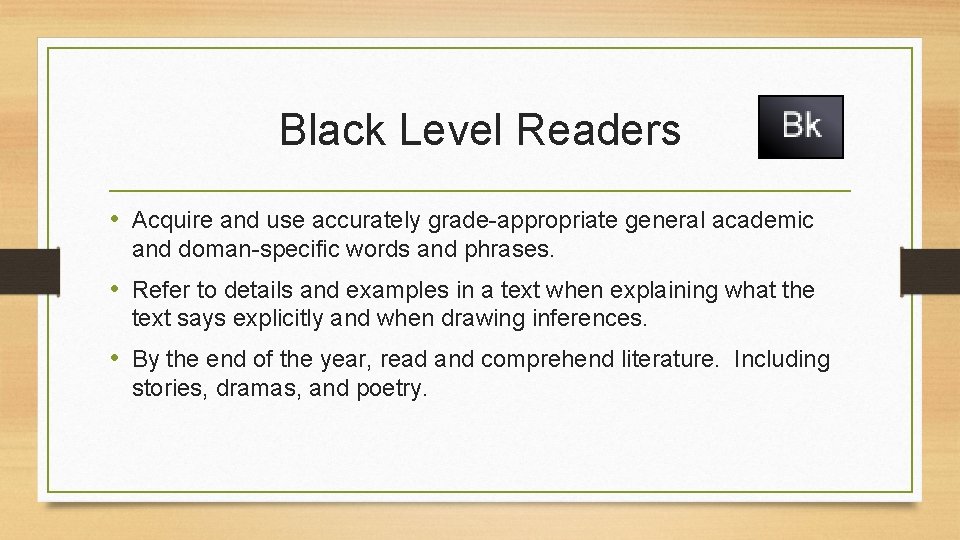 Black Level Readers

Bk

• Acquire and use accurately grade-appropriate general academic and doman-specific words and phrases.

• Refer to details and examples in a text when explaining what the text says explicitly and when drawing inferences.

• By the end of the year, read and comprehend literature. Including stories, dramas, and poetry.